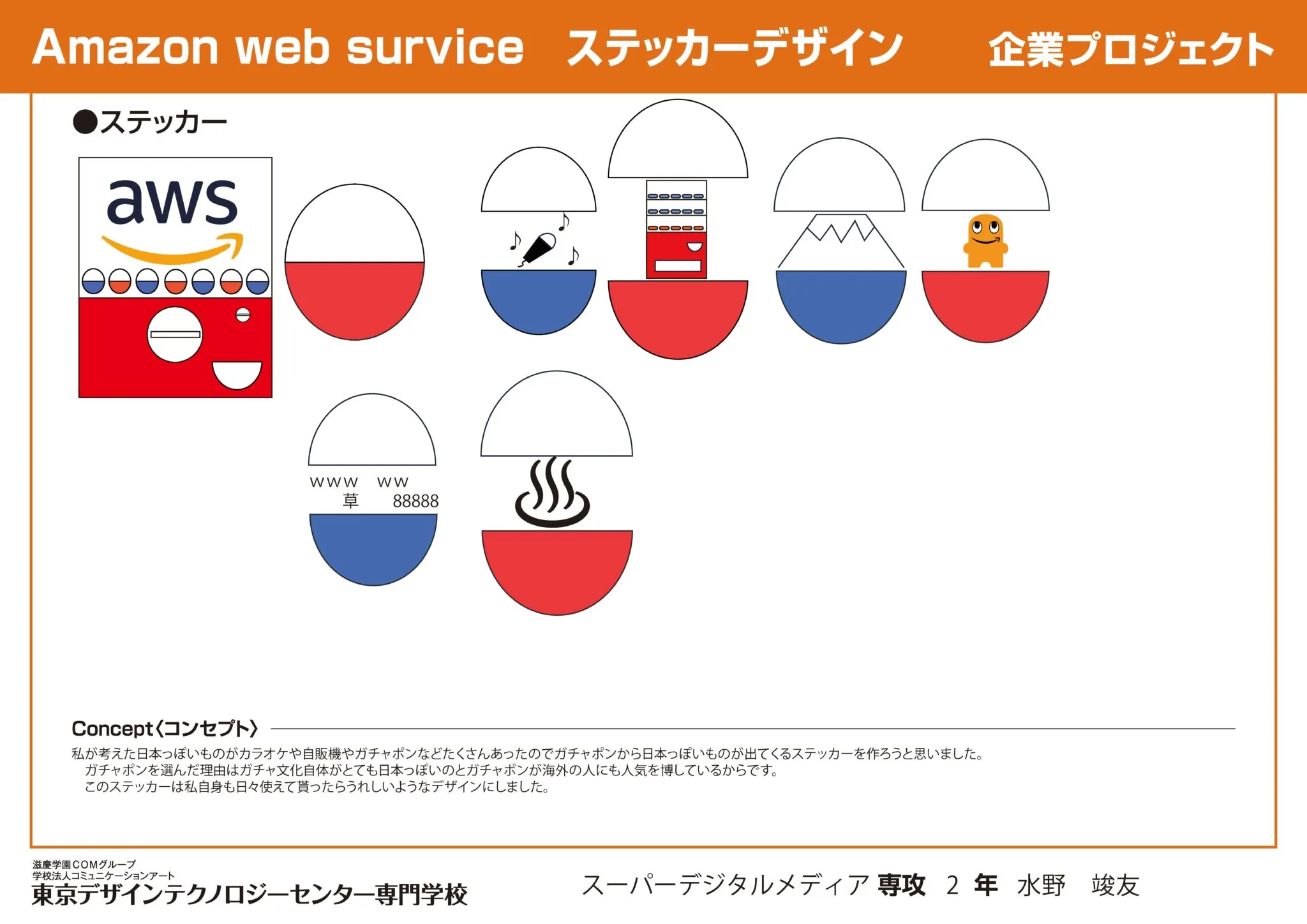 Amazon web survice　ステッカーデザイン　企業プロジェクト

●ステッカー

aws

www　ww
草　88888

Concept〈コンセプト〉

私が考えた日本っぽいものがカラオケや自販機やガチャポンなどたくさんあったのでガチャポンから日本っぽいものが出てくるステッカーを作ろうと思いました。
ガチャポンを選んだ理由はガチャ文化自体がとても日本っぽいのとガチャポンが海外の人にも人気を博しているからです。
このステッカーは私自身も日々使えて貰ったらうれしいようなデザインにしました。

滋慶学園COMグループ
学校法人コミュニケーションアート
東京デザインテクノロジーセンター専門学校

スーパーデジタルメディア 専攻 2 年 水野　竣友